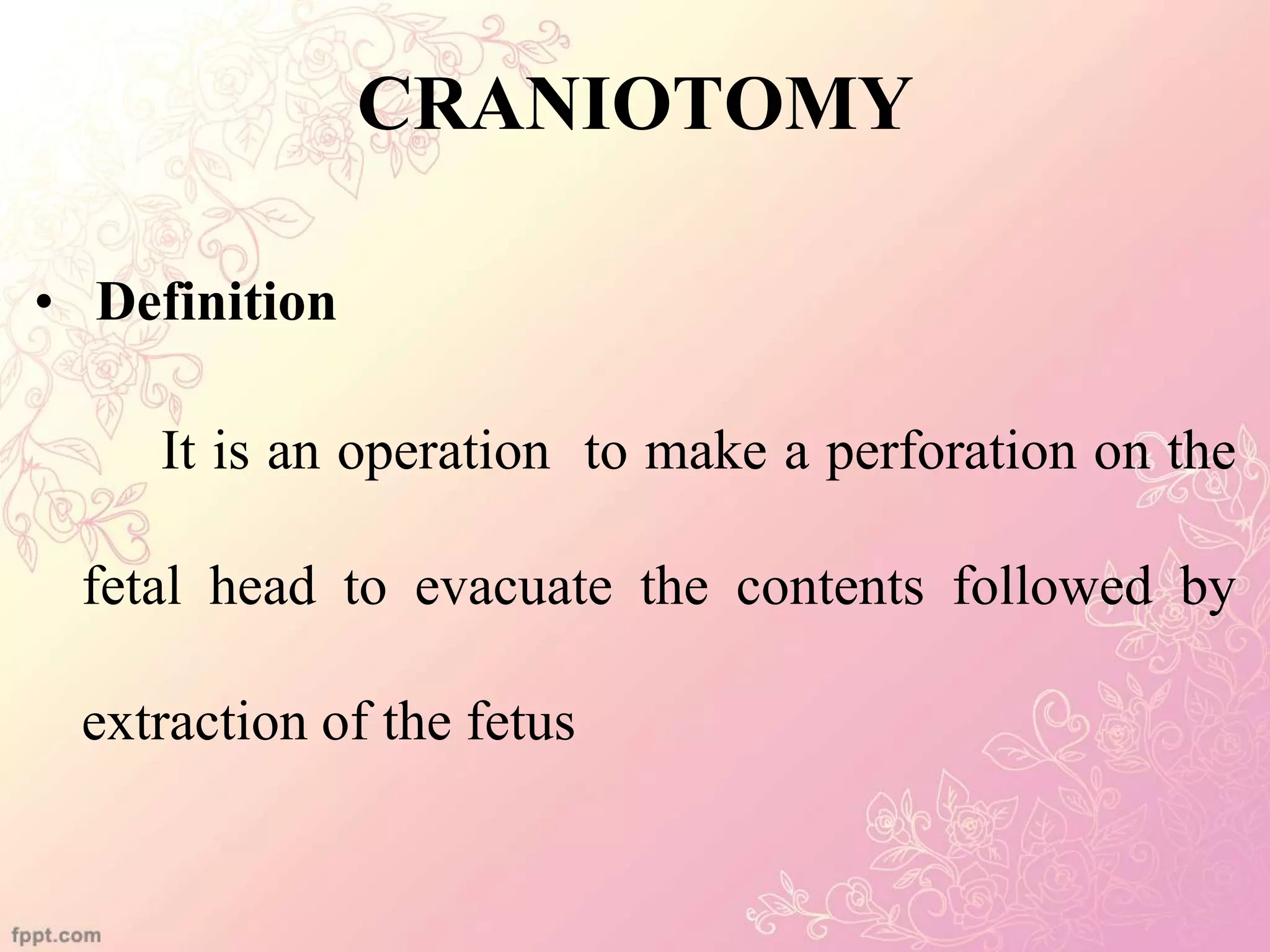 CRANIOTOMY

• Definition

It is an operation to make a perforation on the fetal head to evacuate the contents followed by extraction of the fetus

fppt.com